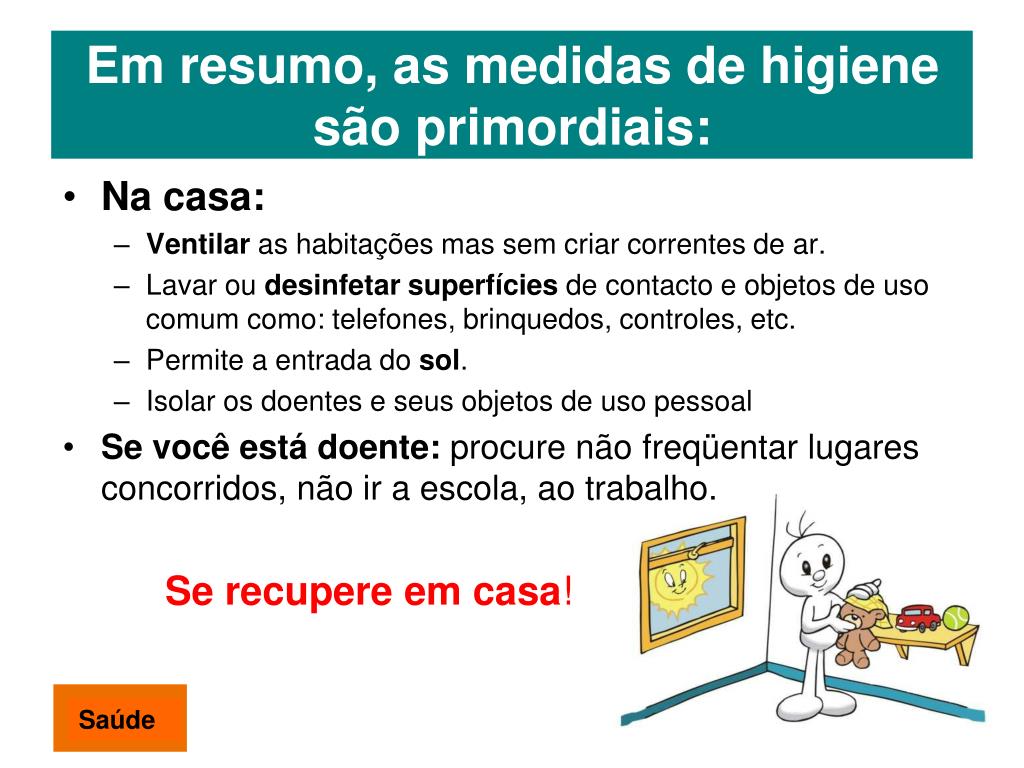 Em resumo, as medidas de higiene são primordiais:

• Na casa:
– Ventilar as habitações mas sem criar correntes de ar.
– Lavar ou desinfetar superfícies de contacto e objetos de uso comum como: telefones, brinquedos, controles, etc.
– Permite a entrada do sol.
– Isolar os doentes e seus objetos de uso pessoal
• Se você está doente: procure não freqüentar lugares concorridos, não ir a escola, ao trabalho.

Se recupere em casa!

Saúde